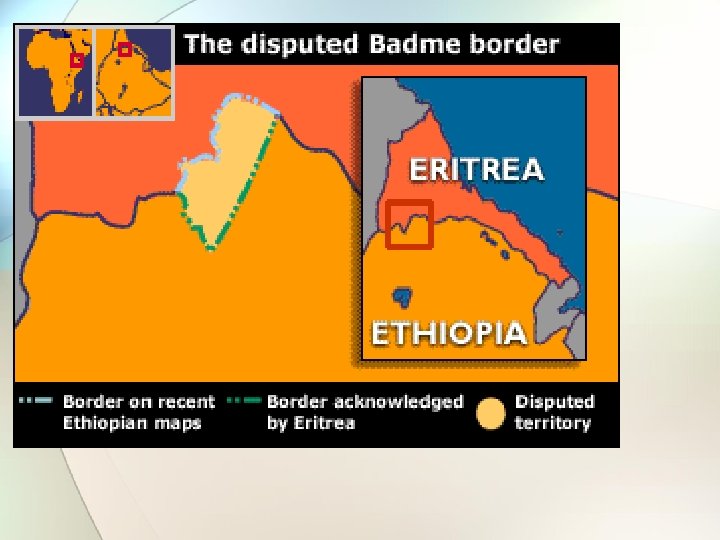 The disputed Badme border

ERITREA

ETHIOPIA

Border on recent Ethiopian maps

Border acknowledged by Eritrea

Disputed territory